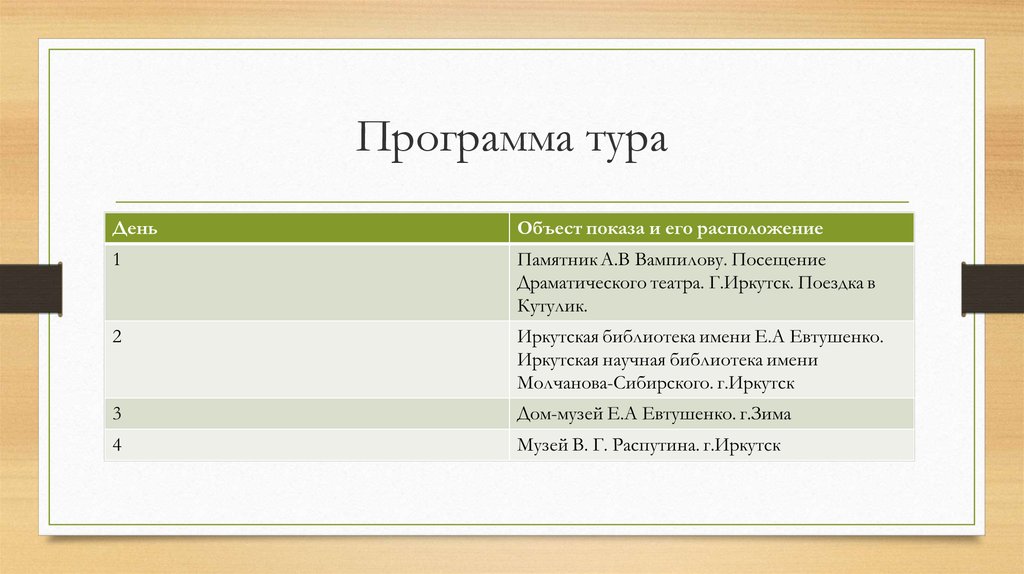 Программа тура

| День | Объест показа и его расположение |
|---|---|
| 1 | Памятник А.В Вампилову. Посещение Драматического театра. Г.Иркутск. Поездка в Кутулик. |
| 2 | Иркутская библиотека имени Е.А Евтушенко. Иркутская научная библиотека имени Молчанова-Сибирского. г.Иркутск |
| 3 | Дом-музей Е.А Евтушенко. г.Зима |
| 4 | Музей В. Г. Распутина. г.Иркутск |